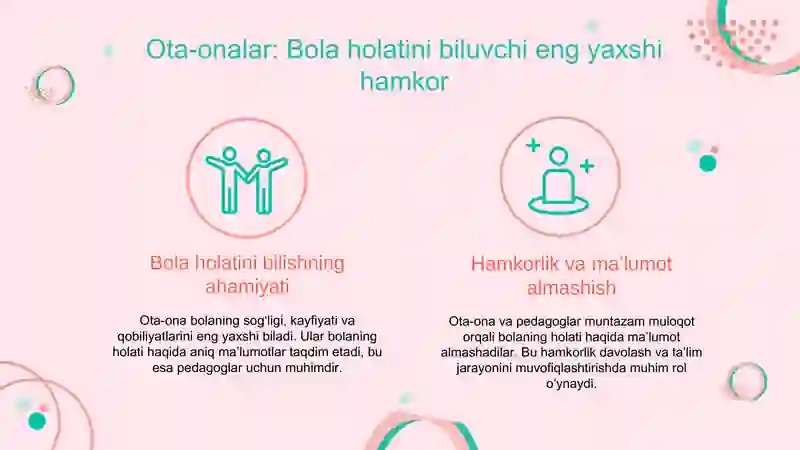 Ota-onalar: Bola holatini biluvchi eng yaxshi hamkor

Bola holatini bilishning ahamiyati

Ota-ona bolaning sog'ligi, kayfiyati va qobiliyatlarini eng yaxshi biladi. Ular bolaning holati haqida aniq ma'lumotlar taqdim etadi, bu esa pedagoglar uchun muhimdir.

Hamkorlik va ma'lumot almashish

Ota-ona va pedagoglar muntazam muloqot orqali bolaning holati haqida ma'lumot almashadilar. Bu hamkorlik davolash va ta'lim jarayonini muvofiqlashtirishda muhim rol o'ynaydi.